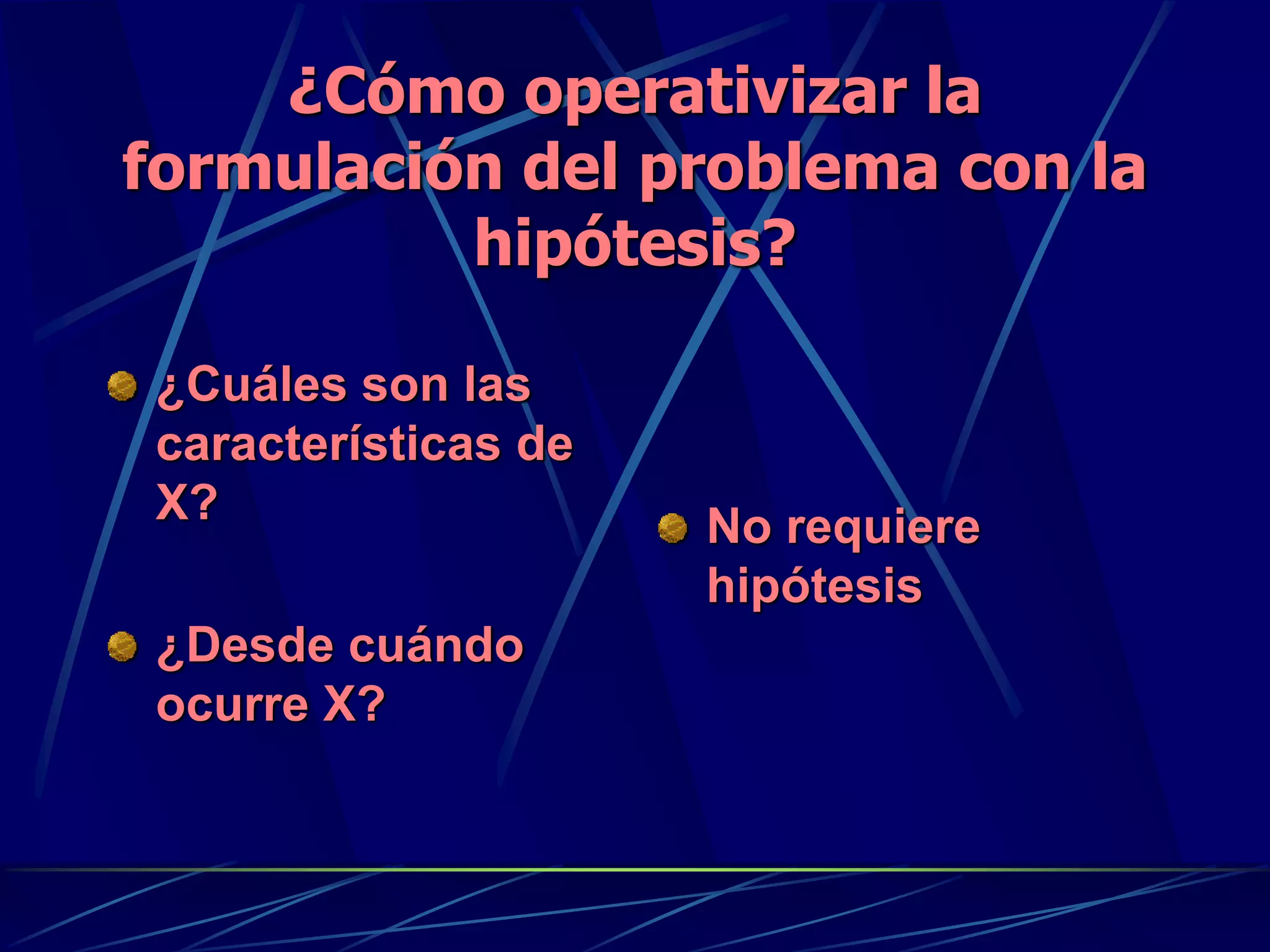 ¿Cómo operativizar la formulación del problema con la hipótesis?

¿Cuáles son las características de X?

¿Desde cuándo ocurre X?

No requiere hipótesis